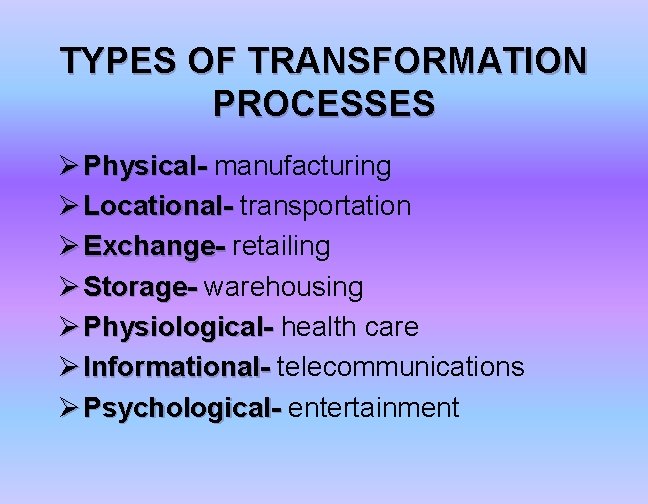 TYPES OF TRANSFORMATION PROCESSES

➢ Physical- manufacturing
➢ Locational- transportation
➢ Exchange- retailing
➢ Storage- warehousing
➢ Physiological- health care
➢ Informational- telecommunications
➢ Psychological- entertainment